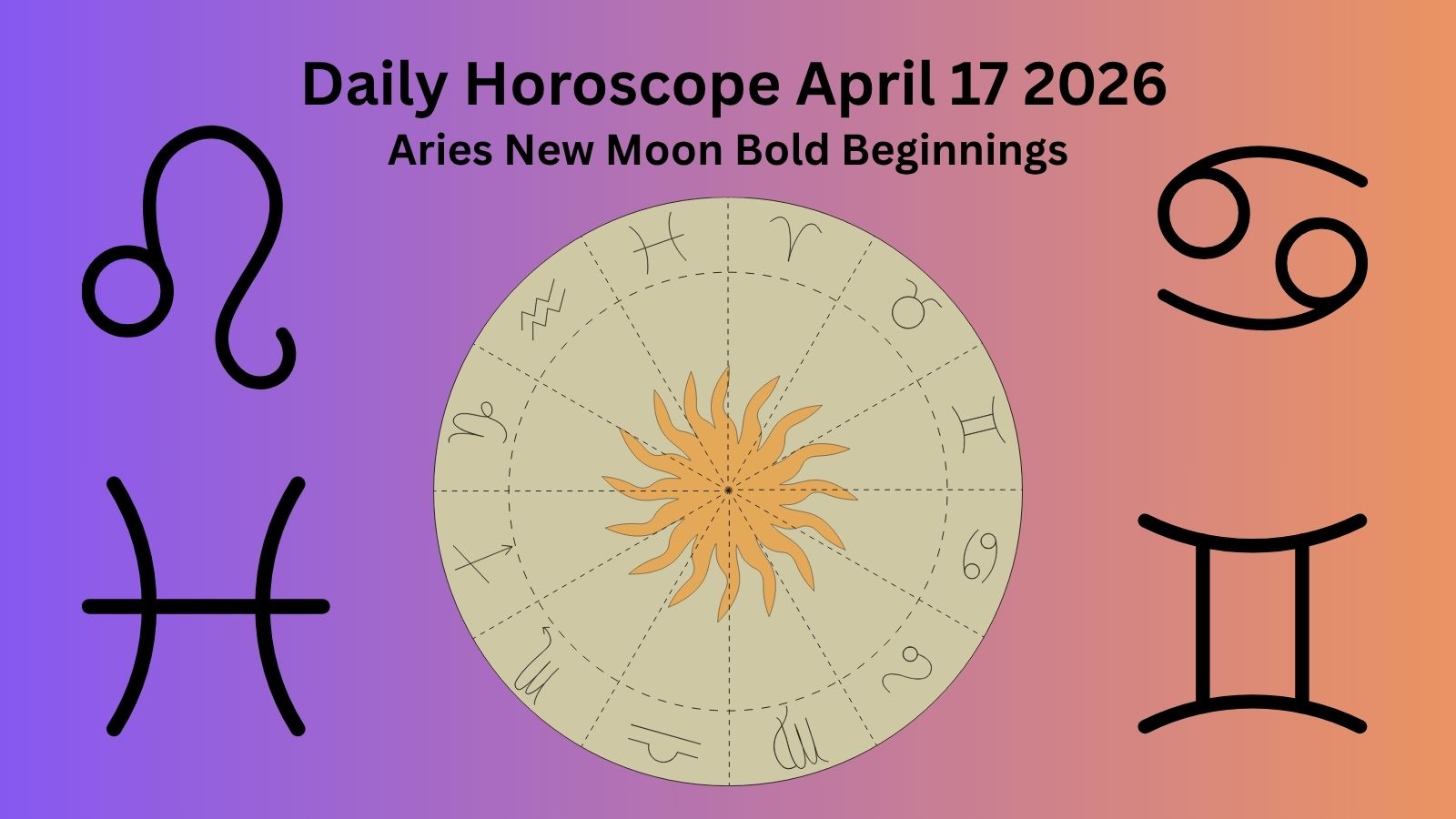 Daily Horoscope April 17 2026
Aries New Moon Bold Beginnings